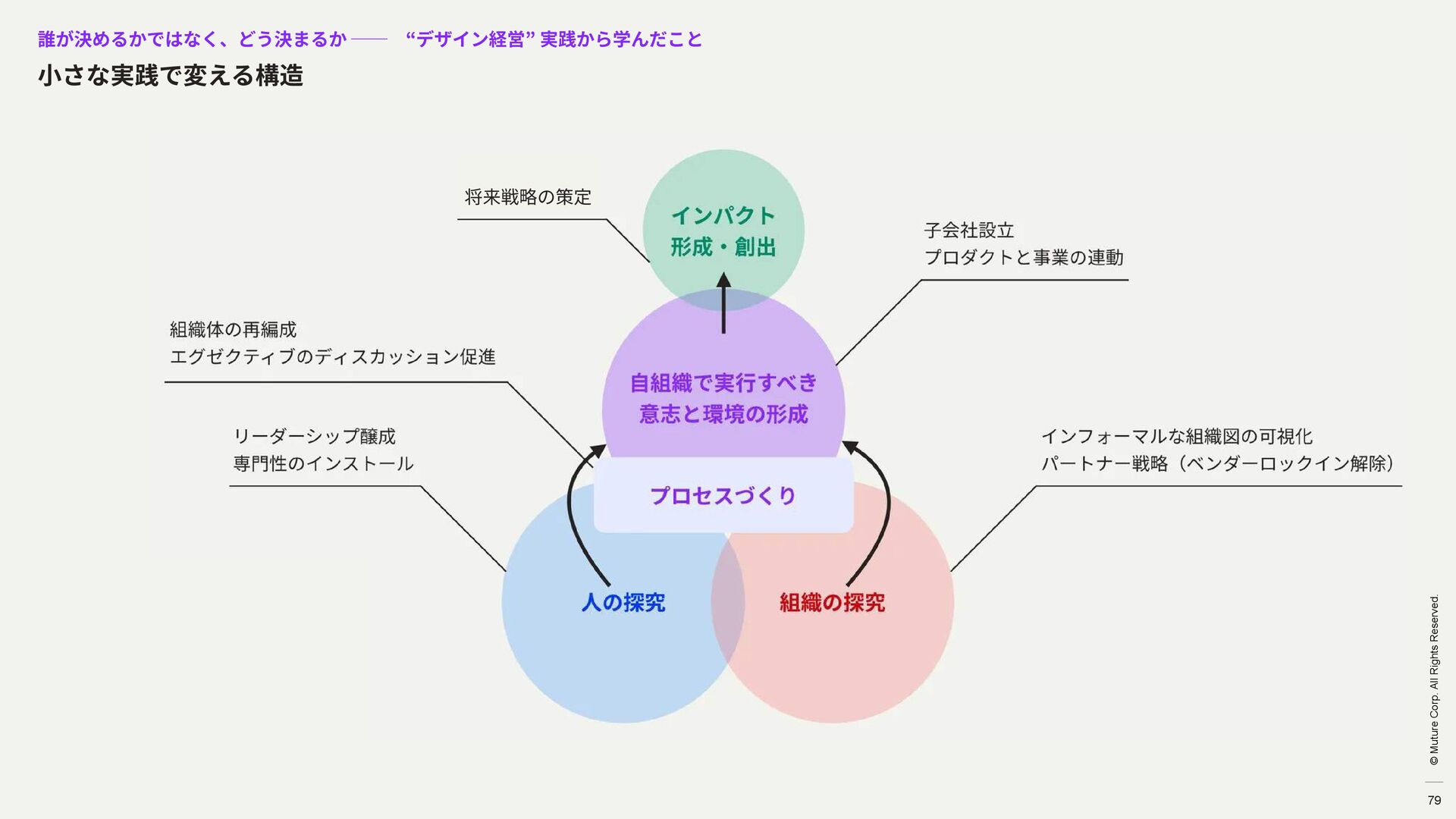 誰が決めるかではなく、どう決まるか —— “デザイン経営” 実践から学んだこと

小さな実践で変える構造

将来戦略の策定

インパクト
形成・創出

子会社設立
プロダクトと事業の連動

組織体の再編成
エグゼクティブのディスカッション促進

自組織で実行すべき
意志と環境の形成

リーダーシップ醸成
専門性のインストール

インフォーマルな組織図の可視化
パートナー戦略（ベンダーロックイン解除）

プロセスづくり

人の探究

組織の探究

© Muture Corp. All Rights Reserved.

79